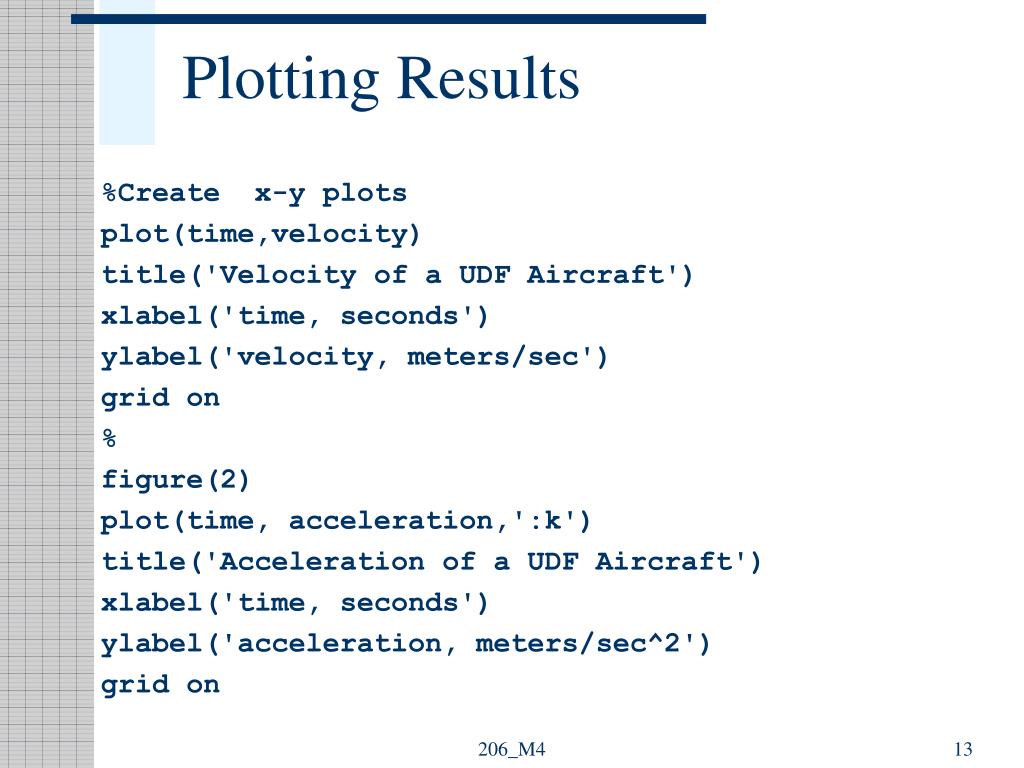 Plotting Results

%Create  x-y plots
plot(time,velocity)
title('Velocity of a UDF Aircraft')
xlabel('time, seconds')
ylabel('velocity, meters/sec')
grid on
%
figure(2)
plot(time, acceleration,':k')
title('Acceleration of a UDF Aircraft')
xlabel('time, seconds')
ylabel('acceleration, meters/sec^2')
grid on

206_M4

13